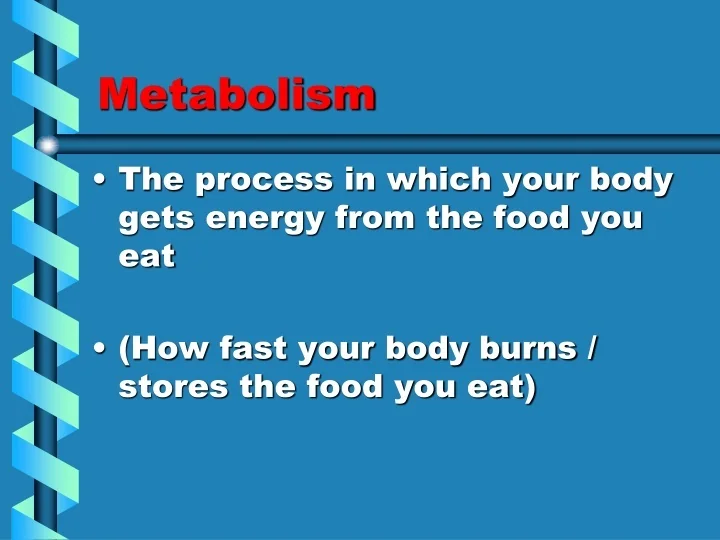 Metabolism

• The process in which your body gets energy from the food you eat

• (How fast your body burns / stores the food you eat)